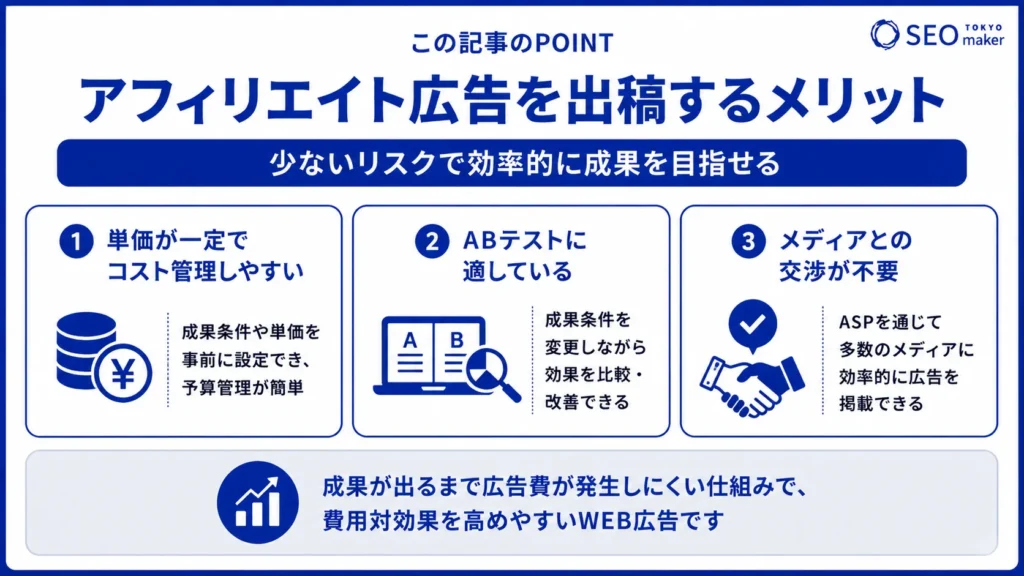 この記事のPOINT

SEO TOKYO maker

アフィリエイト広告を出稿するメリット

少ないリスクで効率的に成果を目指せる

1 単価が一定でコスト管理しやすい

¥

成果条件や単価を事前に設定でき、予算管理が簡単

2 ABテストに適している

A B

成果条件を変更しながら効果を比較・改善できる

3 メディアとの交渉が不要

ASPを通じて多数のメディアに効率的に広告を掲載できる

成果が出るまで広告費が発生しにくい仕組みで、費用対効果を高めやすいWEB広告です